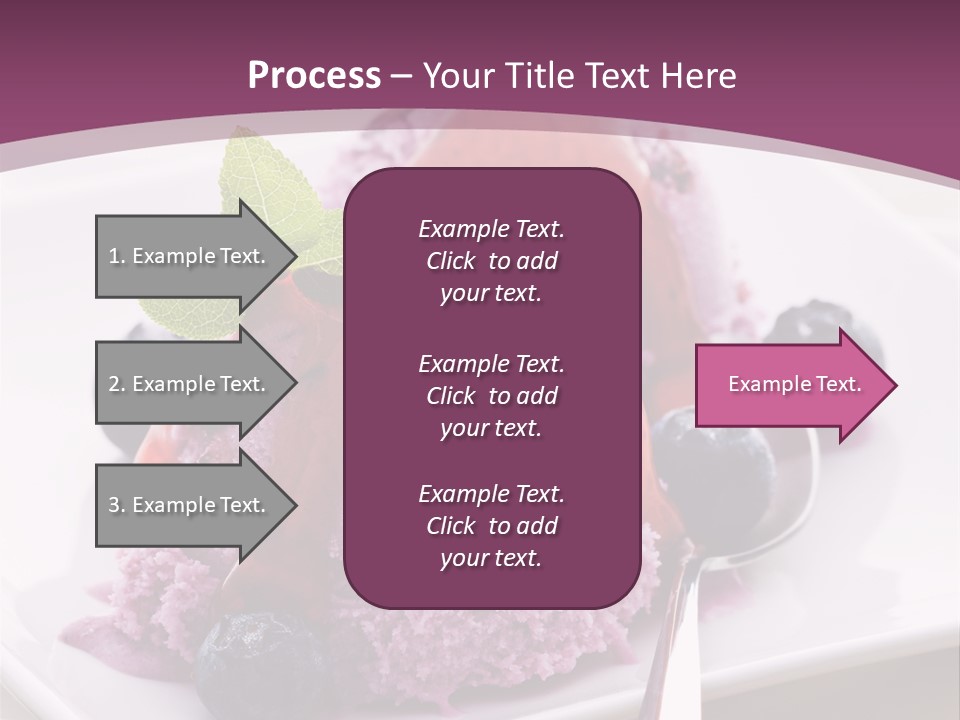 Process – Your Title Text Here

1. Example Text.

2. Example Text.

3. Example Text.

Example Text. Click to add your text.

Example Text. Click to add your text.

Example Text. Click to add your text.

Example Text.